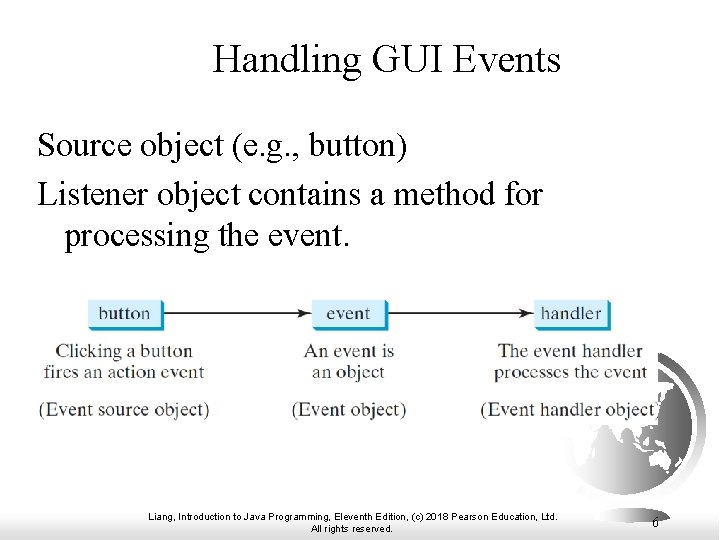 Handling GUI Events

Source object (e.g., button)

Listener object contains a method for processing the event.

button

event

handler

Clicking a button fires an action event

(Event source object)

An event is an object

(Event object)

The event handler processes the event

(Event handler object)

Liang, Introduction to Java Programming, Eleventh Edition, (c) 2018 Pearson Education, Ltd. All rights reserved.

6